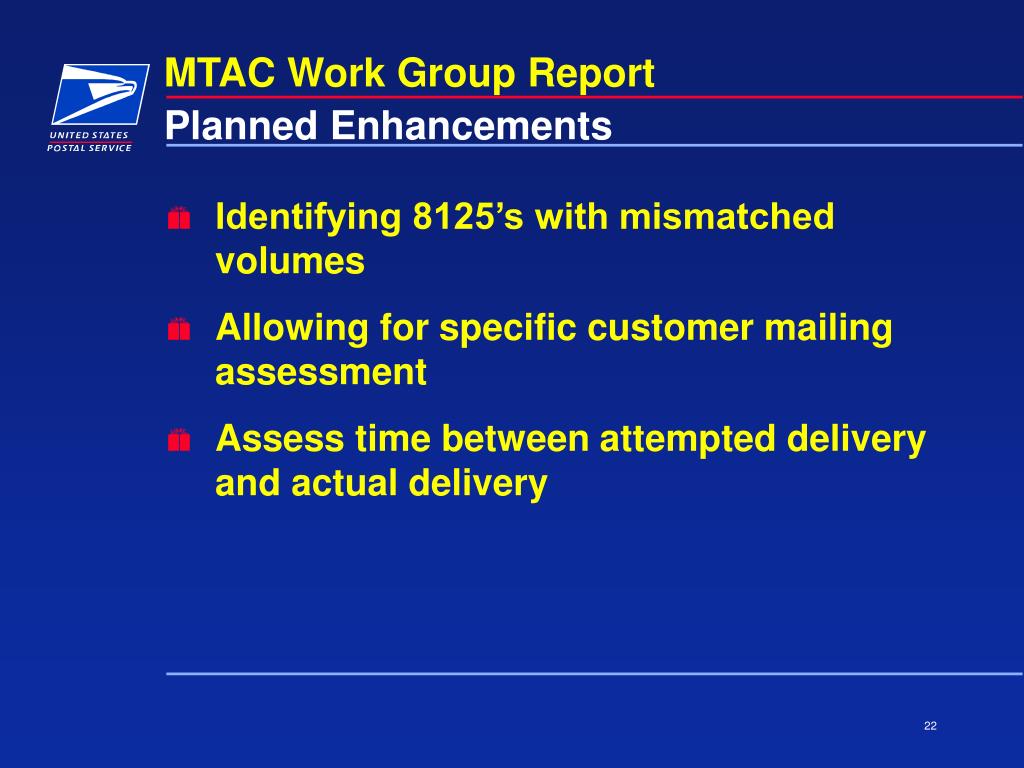 UNITED STATES POSTAL SERVICE

MTAC Work Group Report
Planned Enhancements

Identifying 8125’s with mismatched volumes

Allowing for specific customer mailing assessment

Assess time between attempted delivery and actual delivery

22